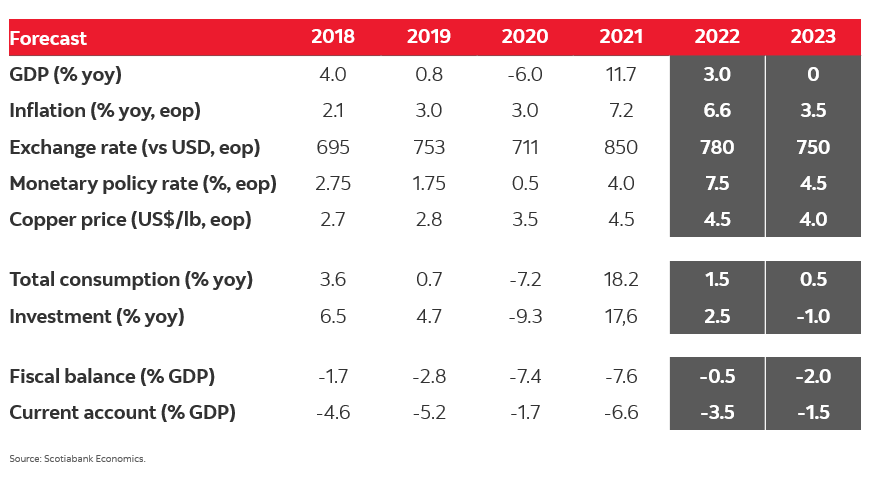 | Forecast | 2018 | 2019 | 2020 | 2021 | 2022 | 2023 |
|---|---|---|---|---|---|---|
| GDP (% yoy) | 4.0 | 0.8 | -6.0 | 11.7 | 3.0 | 0 |
| Inflation (% yoy, eop) | 2.1 | 3.0 | 3.0 | 7.2 | 6.6 | 3.5 |
| Exchange rate (vs USD, eop) | 695 | 753 | 711 | 850 | 780 | 750 |
| Monetary policy rate (%, eop) | 2.75 | 1.75 | 0.5 | 4.0 | 7.5 | 4.5 |
| Copper price (US$/lb, eop) | 2.7 | 2.8 | 3.5 | 4.5 | 4.5 | 4.0 |
| Total consumption (% yoy) | 3.6 | 0.7 | -7.2 | 18.2 | 1.5 | 0.5 |
| Investment (% yoy) | 6.5 | 4.7 | -9.3 | 17,6 | 2.5 | -1.0 |
| Fiscal balance (% GDP) | -1.7 | -2.8 | -7.4 | -7.6 | -0.5 | -2.0 |
| Current account (% GDP) | -4.6 | -5.2 | -1.7 | -6.6 | -3.5 | -1.5 |

Source: Scotiabank Economics.